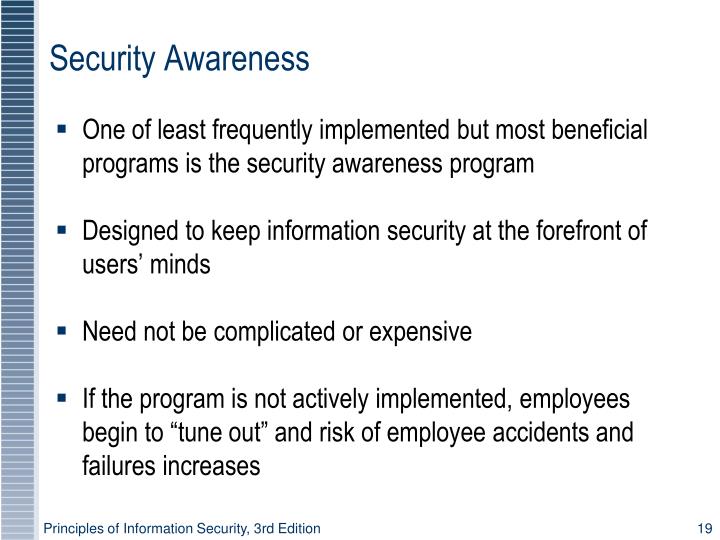 Security Awareness

▪ One of least frequently implemented but most beneficial programs is the security awareness program

▪ Designed to keep information security at the forefront of users’ minds

▪ Need not be complicated or expensive

▪ If the program is not actively implemented, employees begin to “tune out” and risk of employee accidents and failures increases

Principles of Information Security, 3rd Edition

19